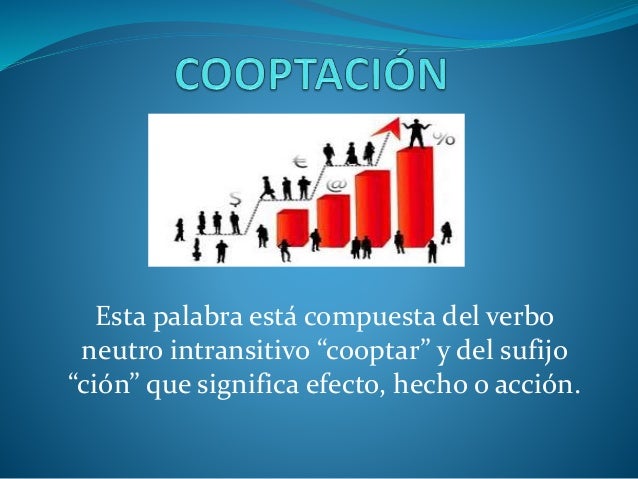 COOPTACIÓN

$ € @ %

Esta palabra está compuesta del verbo neutro intransitivo “cooptar” y del sufijo “ción” que significa efecto, hecho o acción.